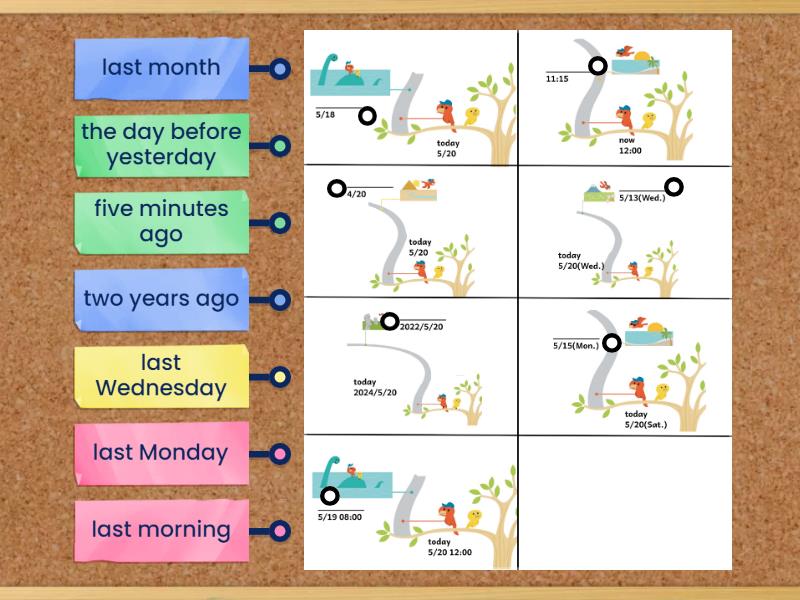 last month

the day before yesterday

five minutes ago

two years ago

last Wednesday

last Monday

last morning

5/18
today
5/20

11:15
now
12:00

4/20
today
5/20

5/13(Wed.)
today
5/20(Wed.)

2022/5/20
today
2024/5/20

5/15(Mon.)
today
5/20(Sat.)

5/19 08:00
today
5/20 12:00